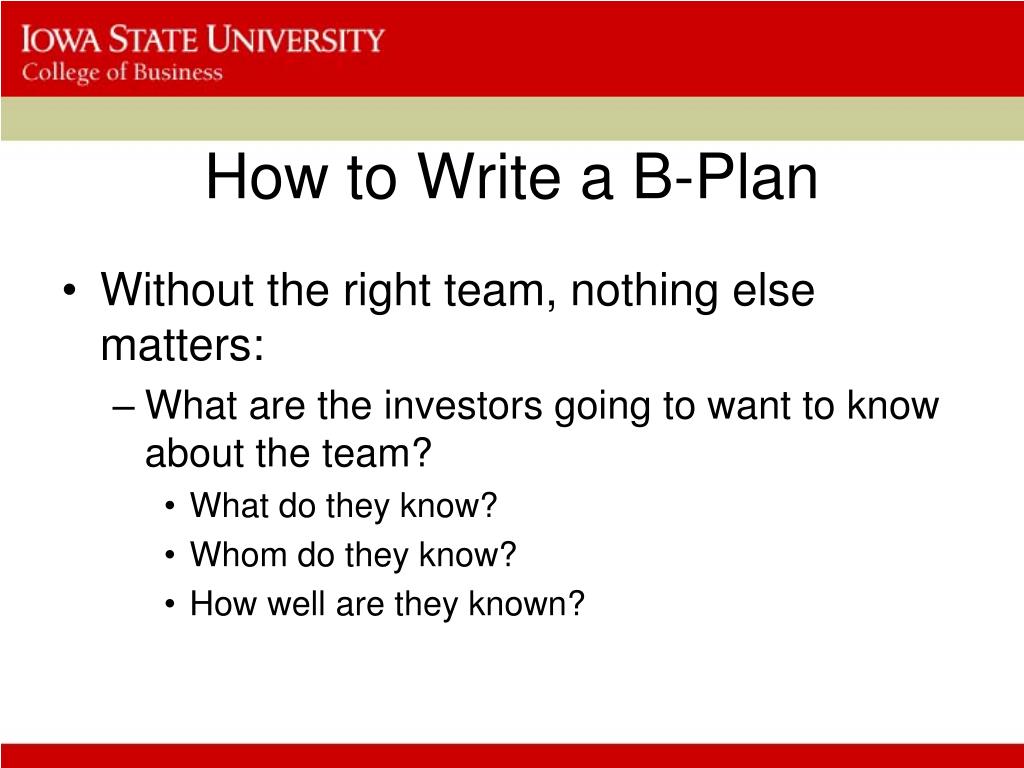 IOWA STATE UNIVERSITY
College of Business

How to Write a B-Plan

• Without the right team, nothing else matters:
– What are the investors going to want to know about the team?
• What do they know?
• Whom do they know?
• How well are they known?